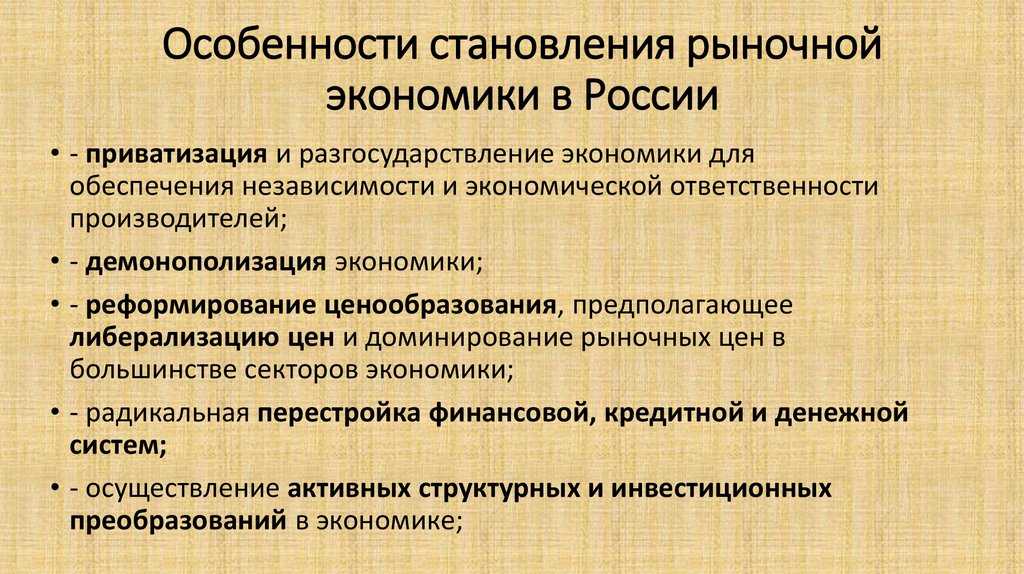 Особенности становления рыночной экономики в России

• - приватизация и разгосударствление экономики для обеспечения независимости и экономической ответственности производителей;

• - демонополизация экономики;

• - реформирование ценообразования, предполагающее либерализацию цен и доминирование рыночных цен в большинстве секторов экономики;

• - радикальная перестройка финансовой, кредитной и денежной систем;

• - осуществление активных структурных и инвестиционных преобразований в экономике;